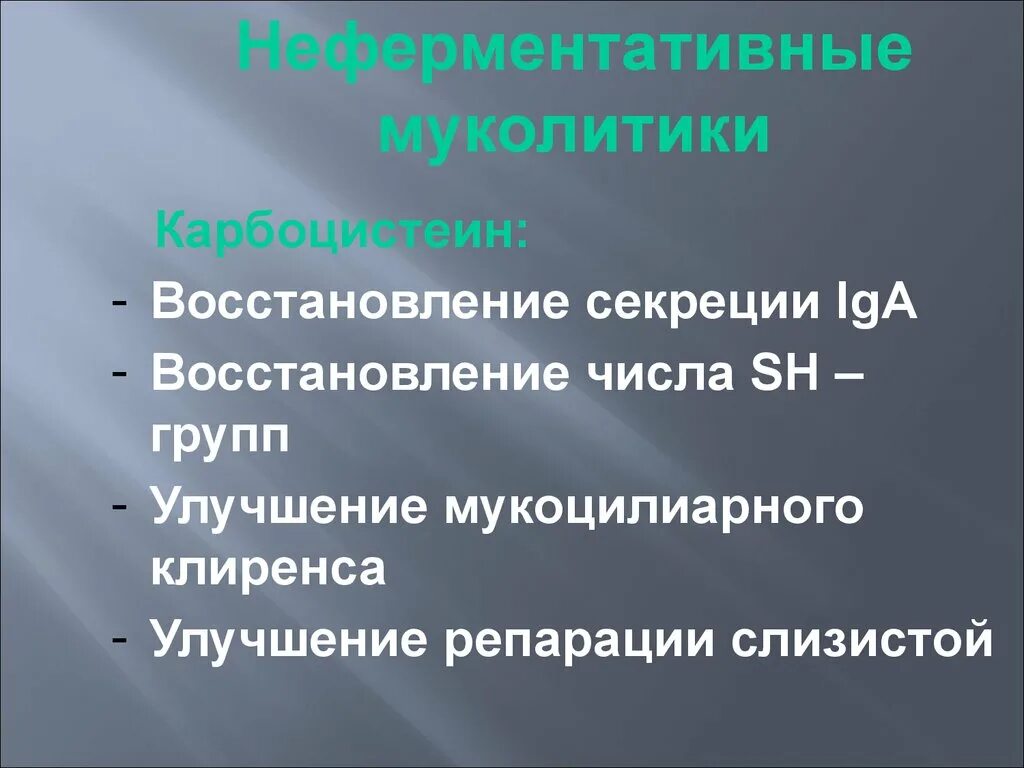 Неферментативные муколитики

Карбоцистеин:

- Восстановление секреции IgA
- Восстановление числа SH – групп
- Улучшение мукоцилиарного клиренса
- Улучшение репарации слизистой